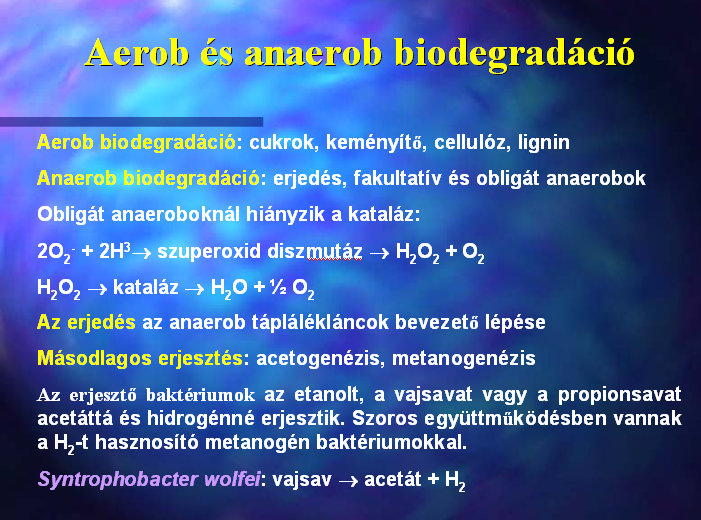 Aerob és anaerob biodegradáció

Aerob biodegradáció: cukrok, keményítő, cellulóz, lignin

Anaerob biodegradáció: erjedés, fakultatív és obligát anaerobok

Obligát anaeroboknál hiányzik a kataláz:

$2O_2^- + 2H^3 \rightarrow$ szuperoxid diszmutáz $\rightarrow H_2O_2 + O_2$

$H_2O_2 \rightarrow$ kataláz $\rightarrow H_2O + ½ O_2$

Az erjedés az anaerob táplálékláncok bevezető lépése

Másodlagos erjesztés: acetogenézis, metanogenézis

Az erjesztő baktériumok az etanolt, a vajsavat vagy a propionsavat acetáttá és hidrogénné erjesztik. Szoros együttműködésben vannak a $H_2$-t hasznosító metanogén baktériumokkal.

Syntrophobacter wolfei: vajsav $\rightarrow$ acetát + $H_2$